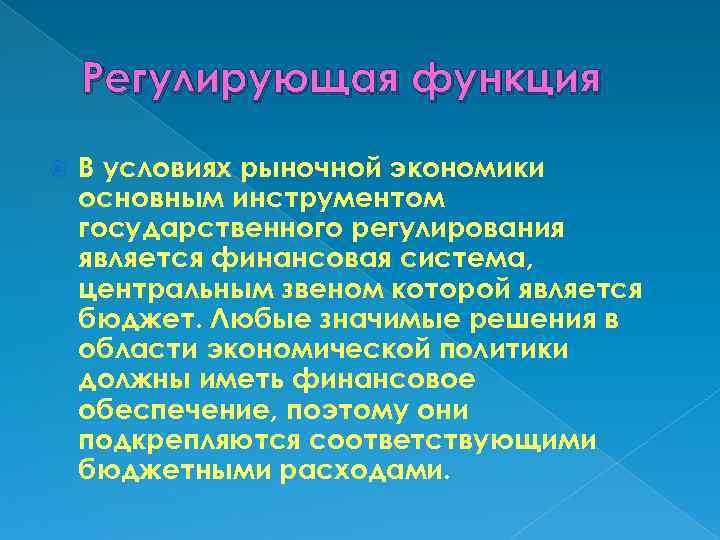 Регулирующая функция

В условиях рыночной экономики основным инструментом государственного регулирования является финансовая система, центральным звеном которой является бюджет. Любые значимые решения в области экономической политики должны иметь финансовое обеспечение, поэтому они подкрепляются соответствующими бюджетными расходами.